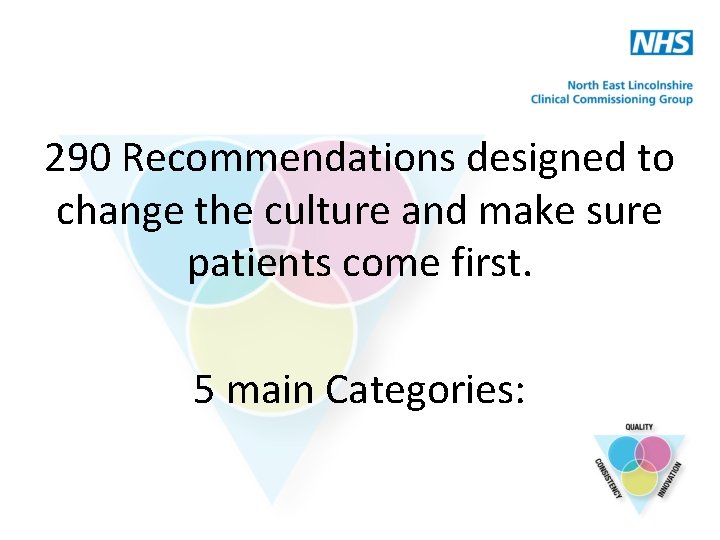 NHS
North East Lincolnshire
Clinical Commissioning Group

290 Recommendations designed to change the culture and make sure patients come first.

5 main Categories:

QUALITY
CONSISTENCY
INNOVATION